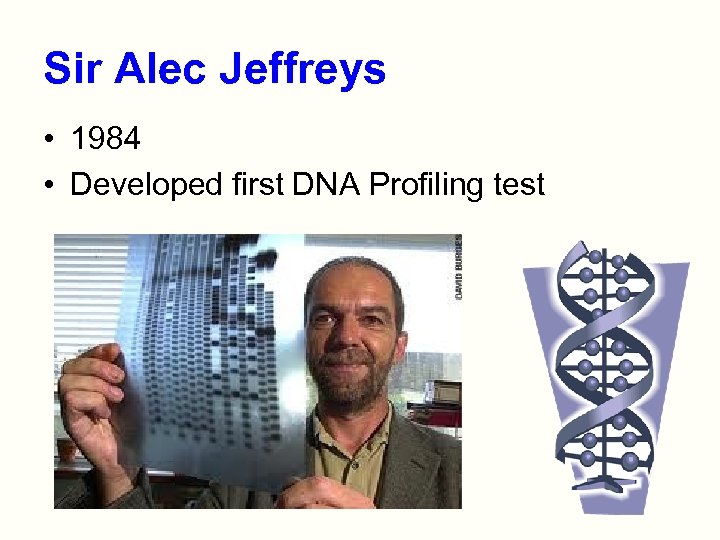 Sir Alec Jeffreys

• 1984
• Developed first DNA Profiling test

DAVID BURGES